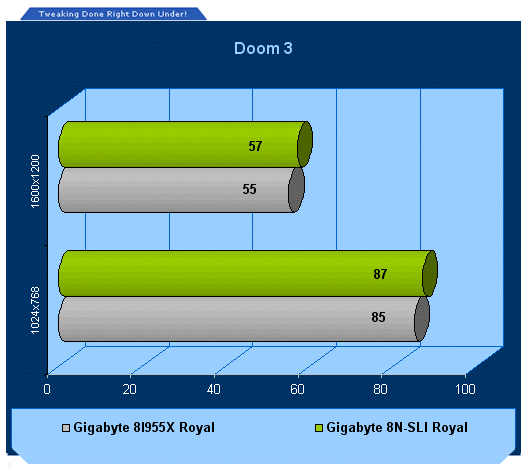 Tweaking Done Right Down Under!

Doom 3

1600x1200
57
55

1024x768
87
85

0 20 40 60 80 100

Gigabyte 8I955X Royal
Gigabyte 8N-SLI Royal